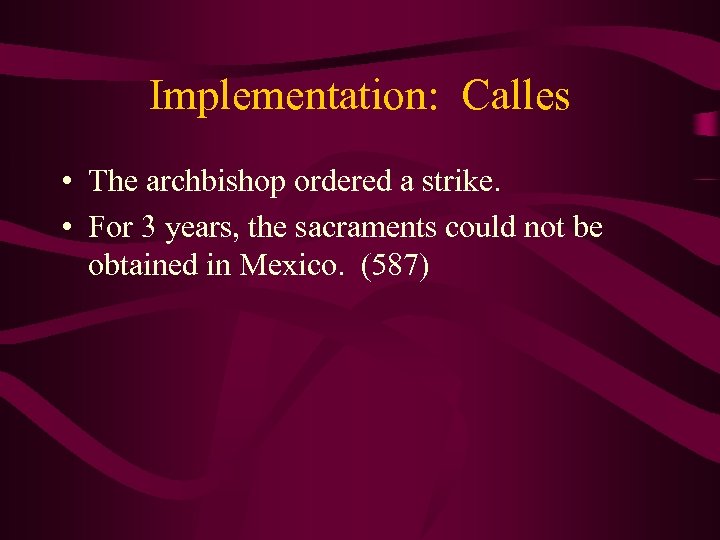 Implementation: Calles

• The archbishop ordered a strike.
• For 3 years, the sacraments could not be obtained in Mexico. (587)